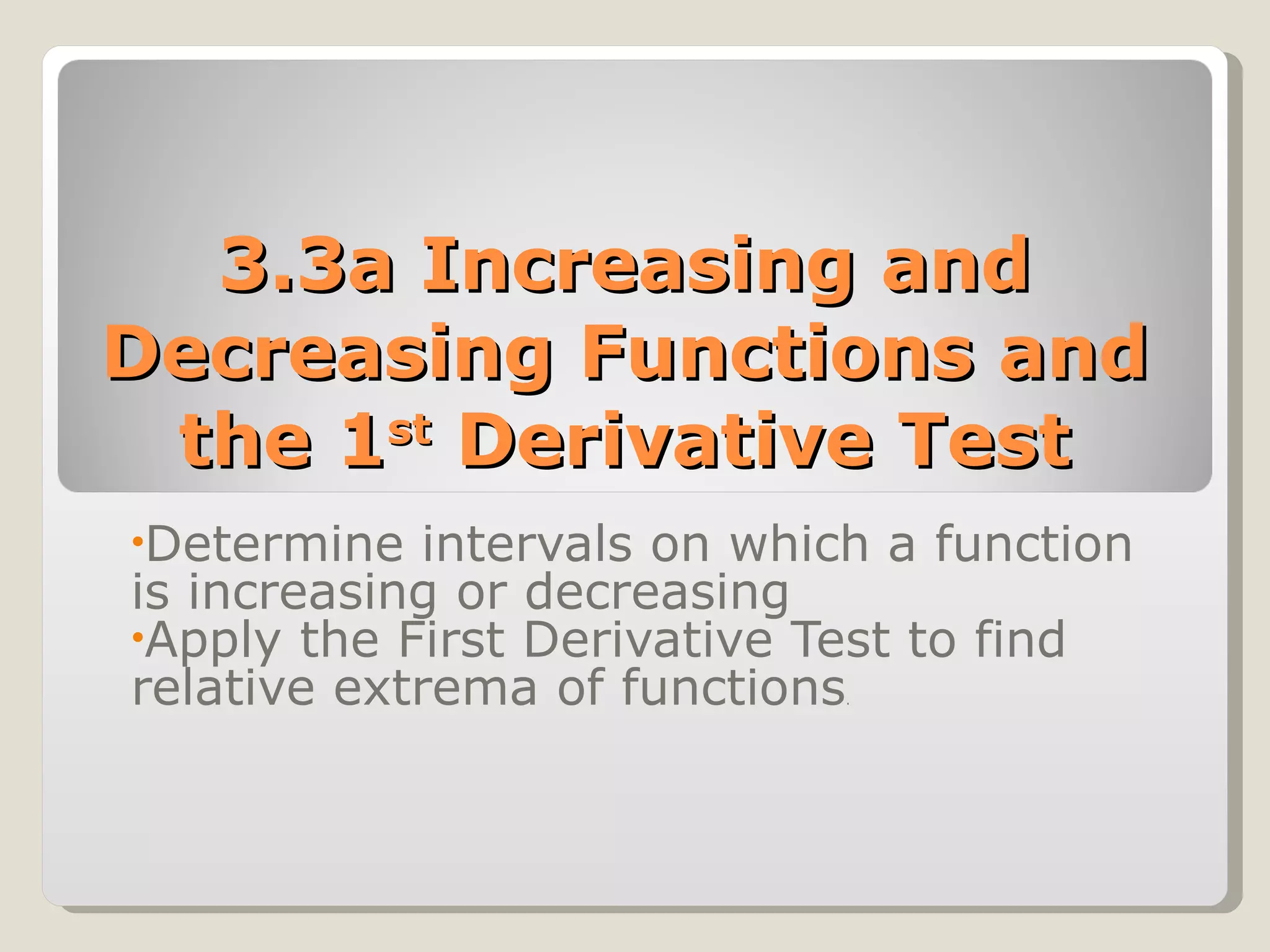 3.3a Increasing and Decreasing Functions and the 1st Derivative Test

•Determine intervals on which a function is increasing or decreasing
•Apply the First Derivative Test to find relative extrema of functions.